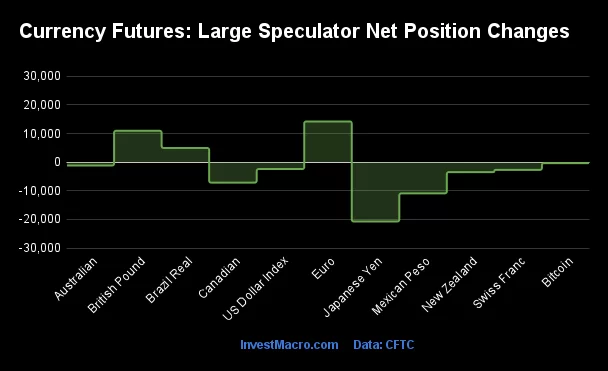 Currency Futures: Large Speculator Net Position Changes

30,000
20,000
10,000
0
-10,000
-20,000
-30,000

Australian
British Pound
Brazil Real
Canadian
US Dollar Index
Euro
Japanese Yen
Mexican Peso
New Zealand
Swiss Franc
Bitcoin

InvestMacro.com Data: CFTC